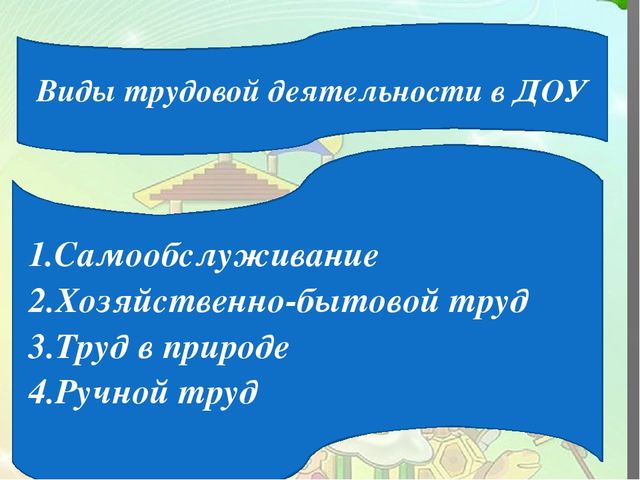 Виды трудовой деятельности в ДОУ

1.Самообслуживание
2.Хозяйственно-бытовой труд
3.Труд в природе
4.Ручной труд